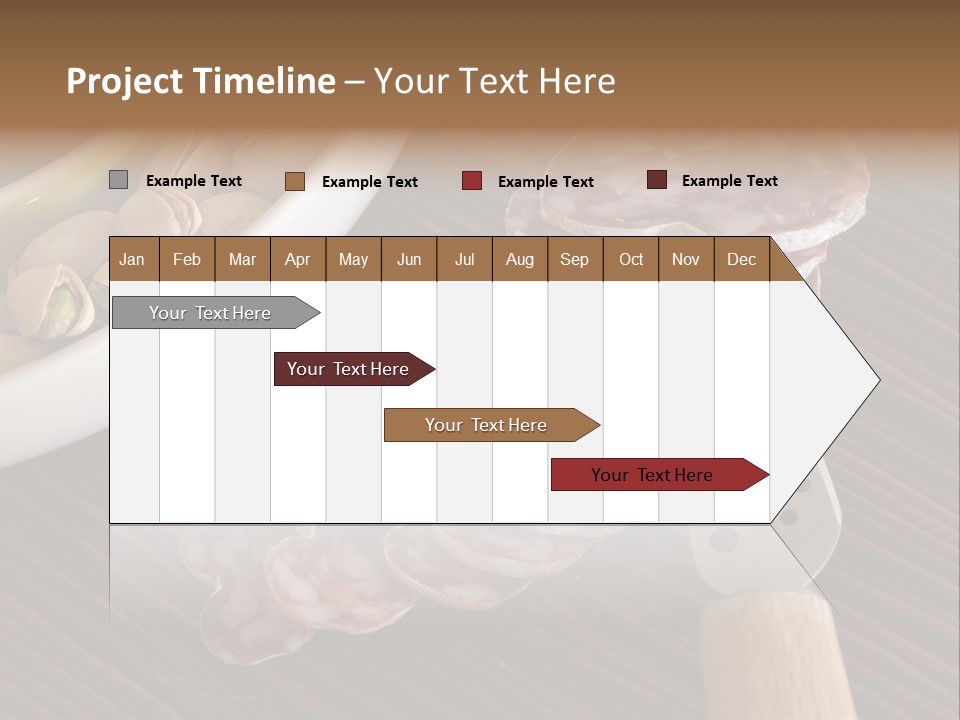 Project Timeline – Your Text Here

Example Text Example Text Example Text Example Text

| Jan | Feb | Mar | Apr | May | Jun | Jul | Aug | Sep | Oct | Nov | Dec |
|---|---|---|---|---|---|---|---|---|---|---|---|

Your Text Here

Your Text Here

Your Text Here

Your Text Here